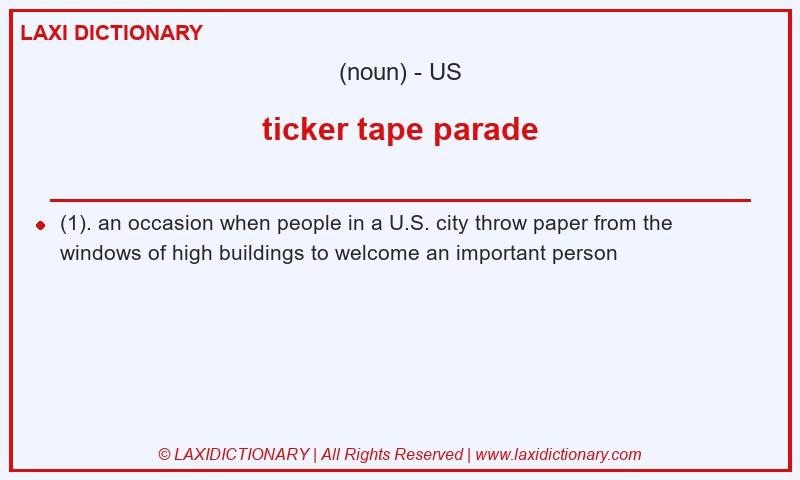 LAXI DICTIONARY

(noun) - US

ticker tape parade

(1). an occasion when people in a U.S. city throw paper from the windows of high buildings to welcome an important person

© LAXIDICTIONARY | All Rights Reserved | www.laxidictionary.com